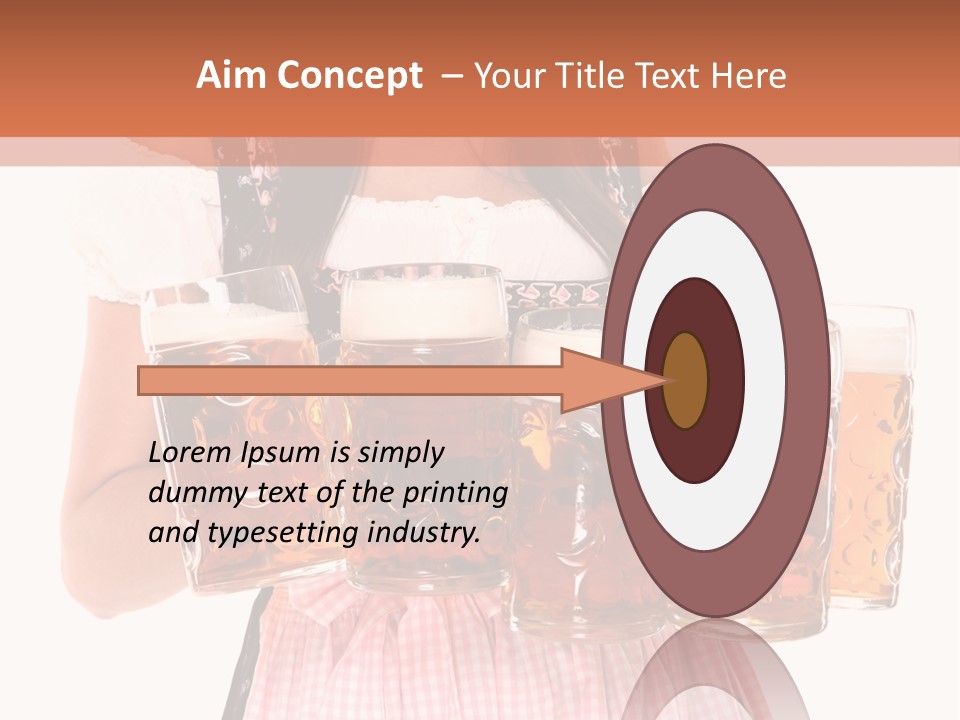 Aim Concept – Your Title Text Here

Lorem Ipsum is simply dummy text of the printing and typesetting industry.